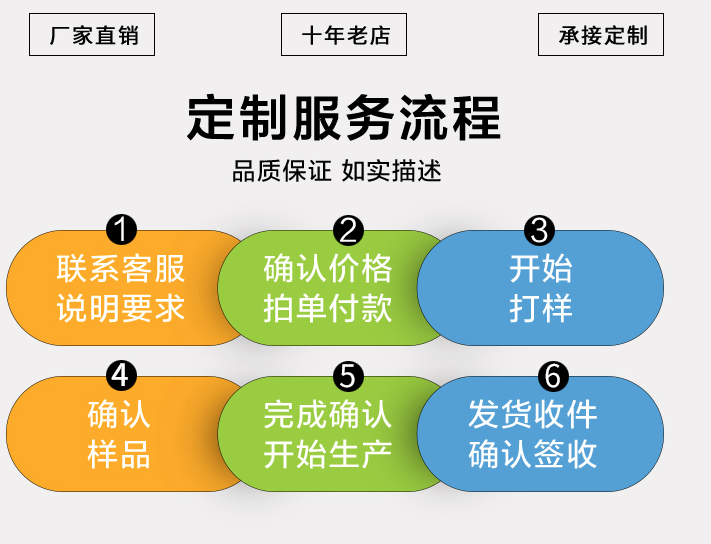 厂家直销

十年老店

承接定制

定制服务流程

品质保证 如实描述

1
联系客服
说明要求

2
确认价格
拍单付款

3
开始
打样

4
确认
样品

5
完成确认
开始生产

6
发货收件
确认签收